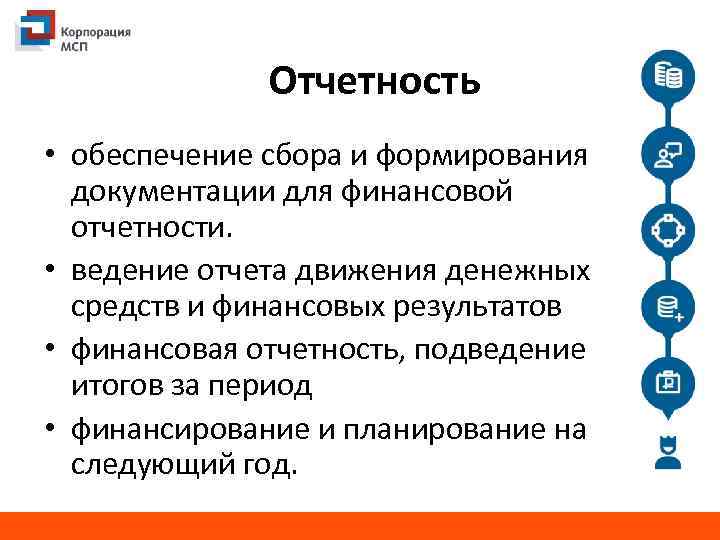 Корпорация МСП

Отчетность

• обеспечение сбора и формирования документации для финансовой отчетности.

• ведение отчета движения денежных средств и финансовых результатов

• финансовая отчетность, подведение итогов за период

• финансирование и планирование на следующий год.